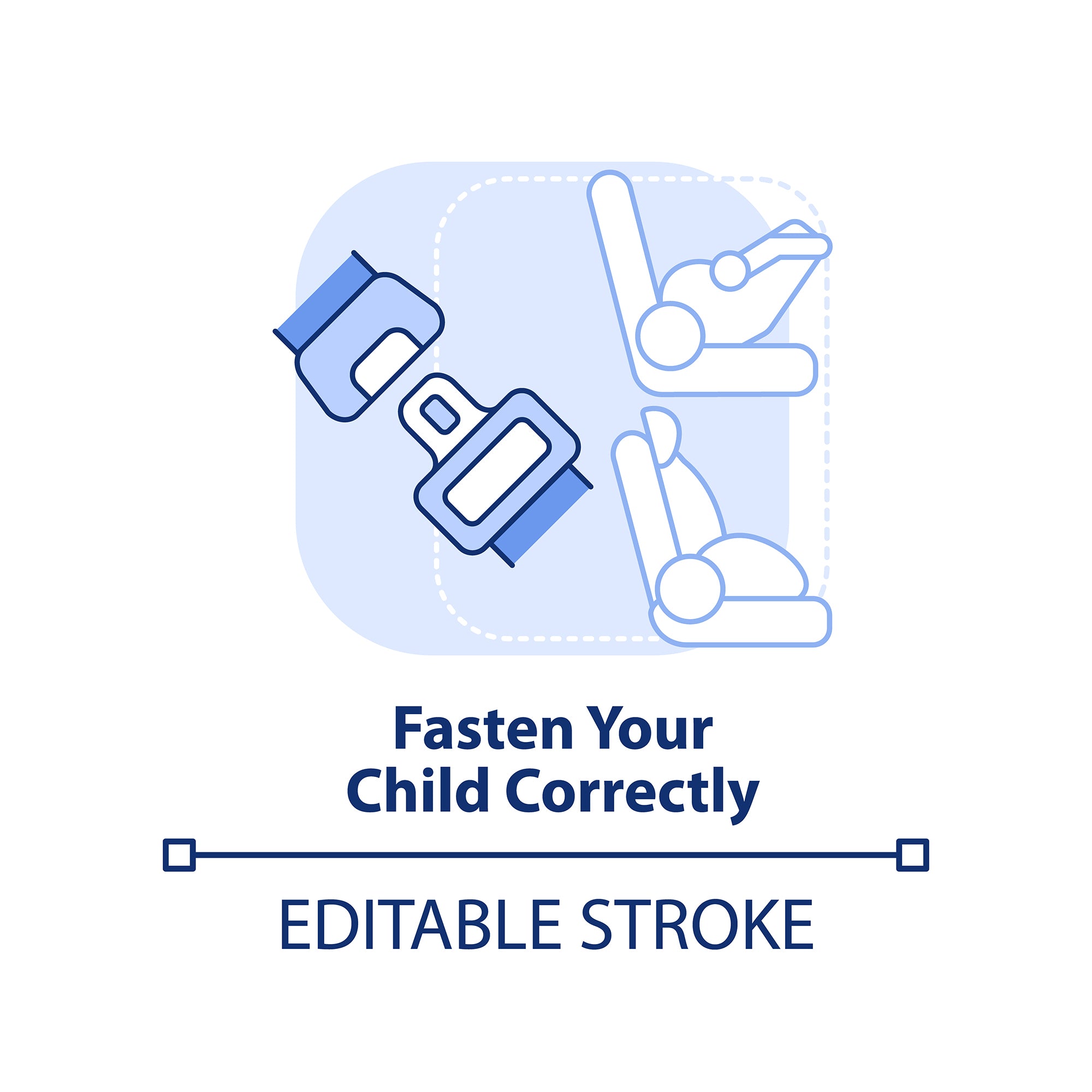 Fasten Your Child Correctly

EDITABLE STROKE